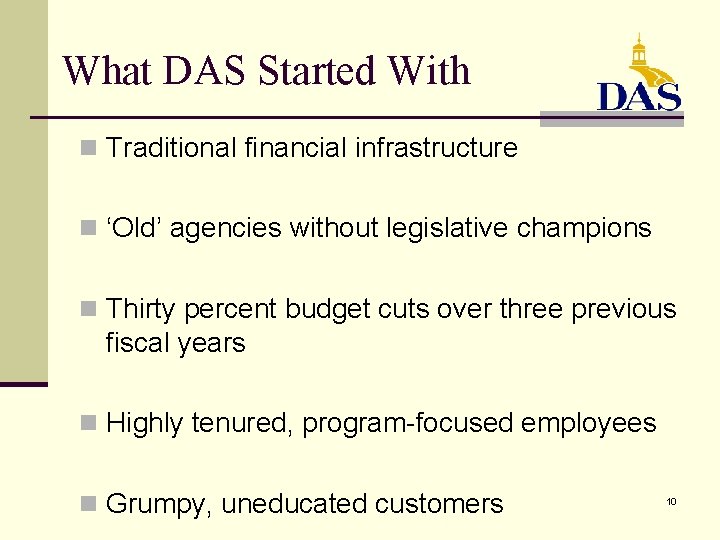 What DAS Started With

DAS

Traditional financial infrastructure

‘Old’ agencies without legislative champions

Thirty percent budget cuts over three previous fiscal years

Highly tenured, program-focused employees

Grumpy, uneducated customers

10